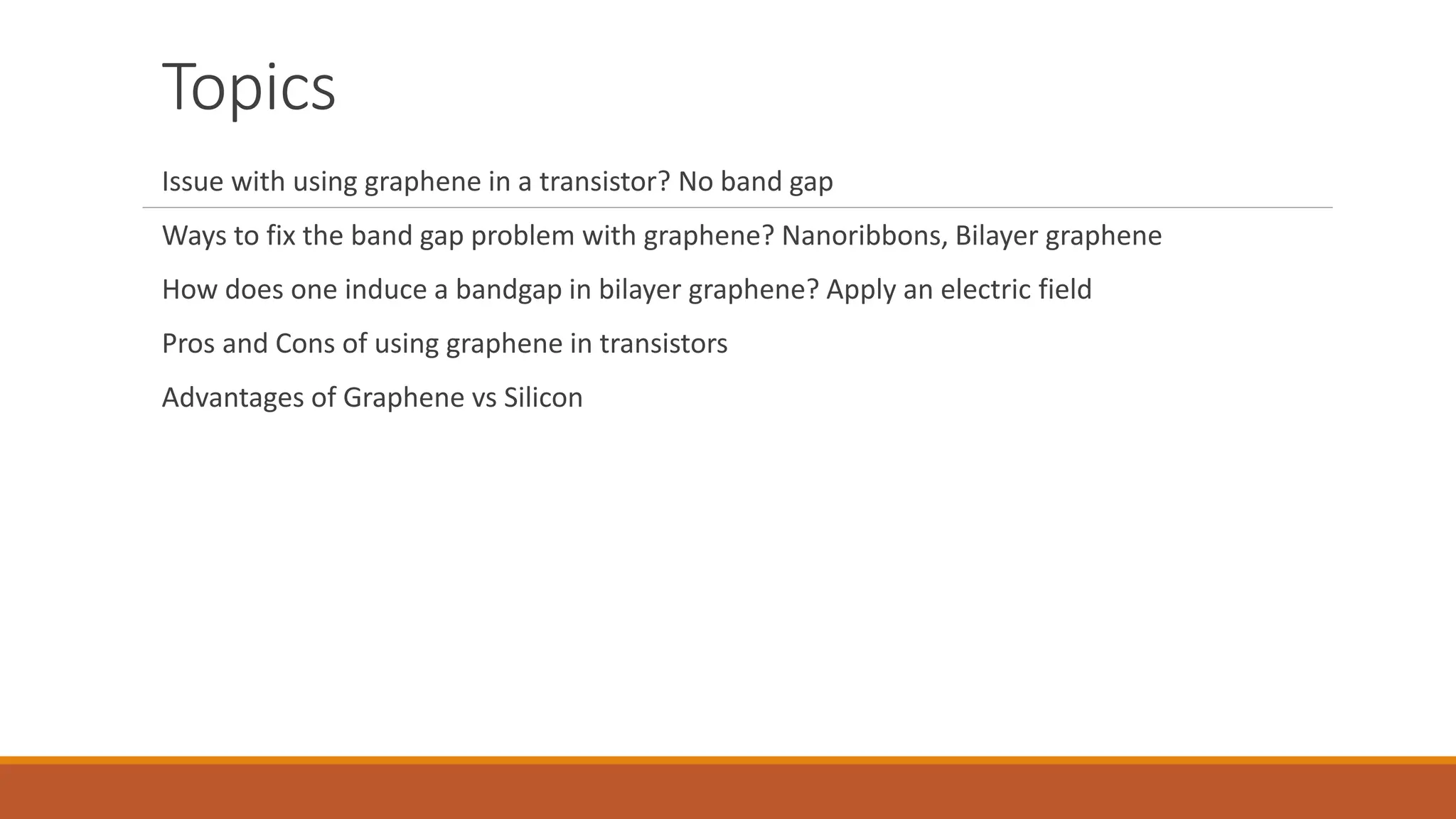 Topics

Issue with using graphene in a transistor? No band gap

Ways to fix the band gap problem with graphene? Nanoribbons, Bilayer graphene

How does one induce a bandgap in bilayer graphene? Apply an electric field

Pros and Cons of using graphene in transistors

Advantages of Graphene vs Silicon